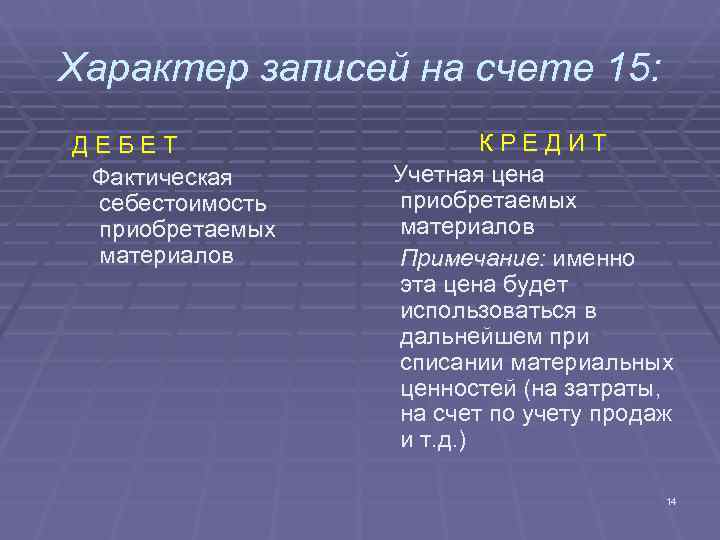 Характер записей на счете 15:

Д Е Б Е Т

Фактическая себестоимость приобретаемых материалов

К Р Е Д И Т

Учетная цена приобретаемых материалов

Примечание: именно эта цена будет использоваться в дальнейшем при списании материальных ценностей (на затраты, на счет по учету продаж и т.д.)

14